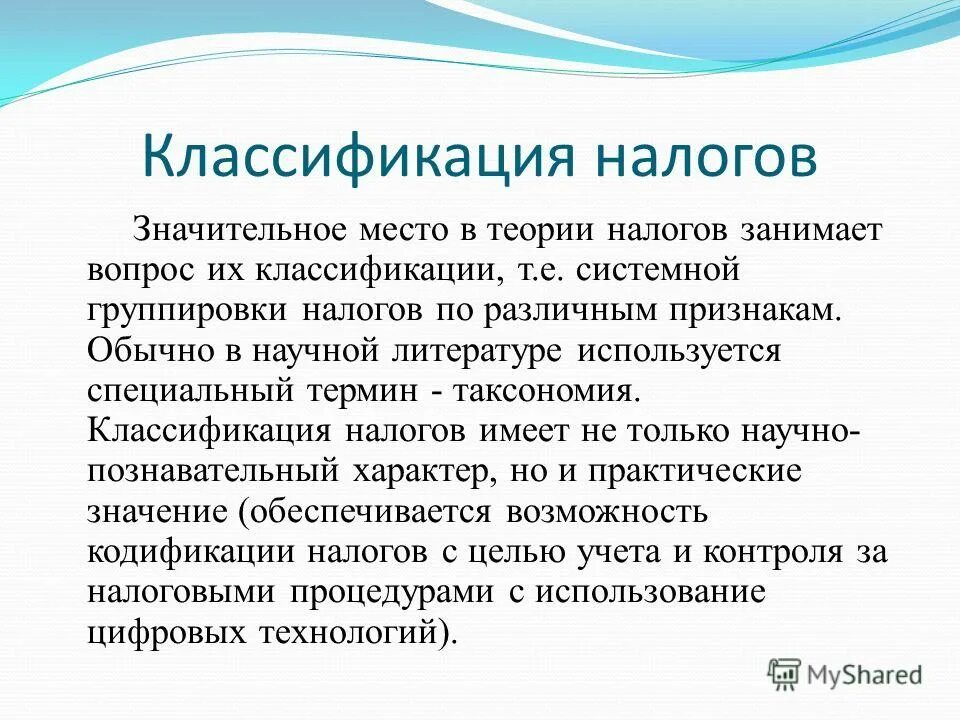 Классификация налогов

Значительное место в теории налогов занимает вопрос их классификации, т.е. системной группировки налогов по различным признакам. Обычно в научной литературе используется специальный термин - таксономия. Классификация налогов имеет не только научно-познавательный характер, но и практические значение (обеспечивается возможность кодификации налогов с целью учета и контроля за налоговыми процедурами с использование цифровых технологий).

MyShared